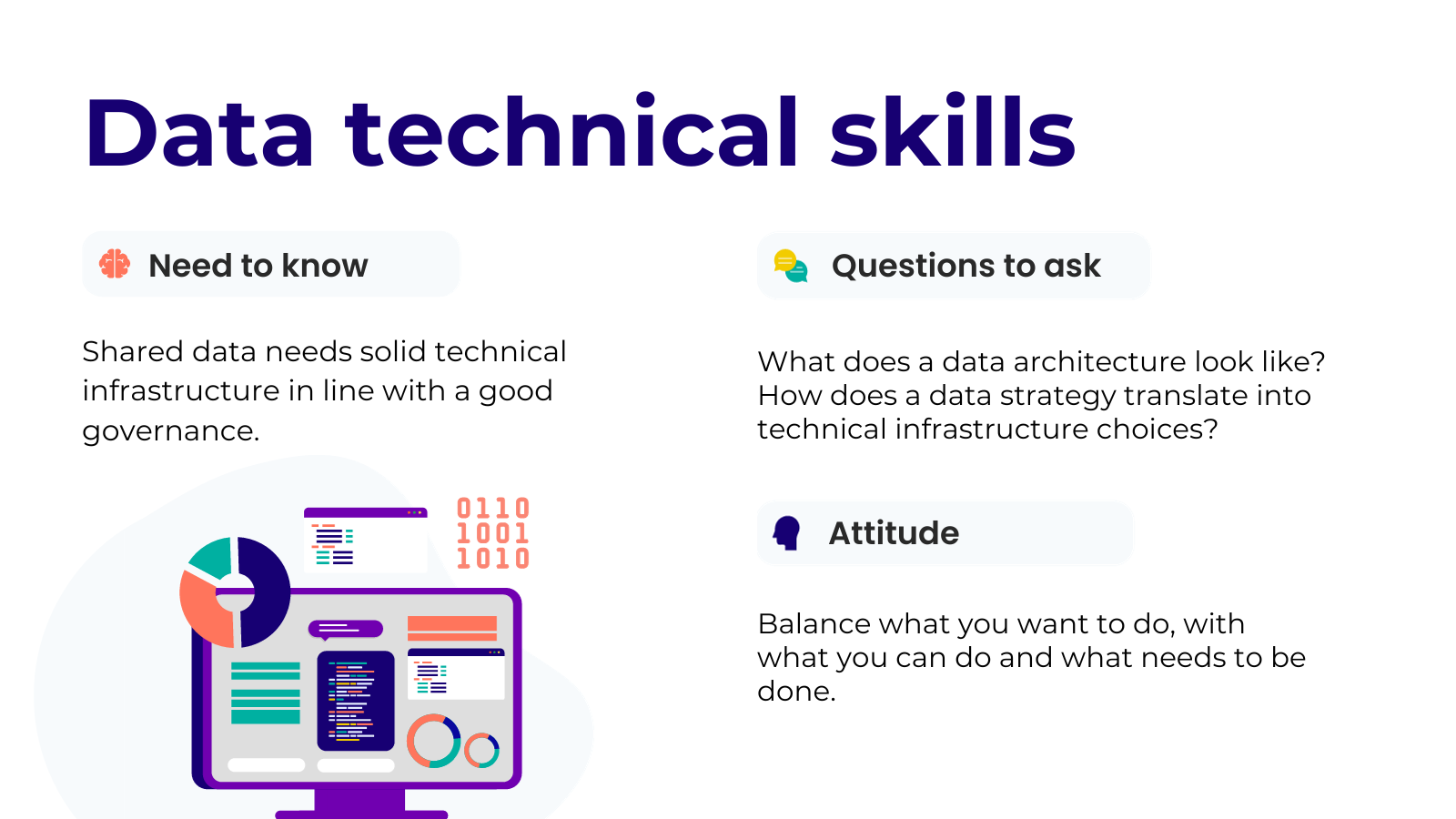 Data technical skills

Need to know

Shared data needs solid technical infrastructure in line with a good governance.

0110
1001
1010

Questions to ask

What does a data architecture look like?
How does a data strategy translate into technical infrastructure choices?

Attitude

Balance what you want to do, with what you can do and what needs to be done.